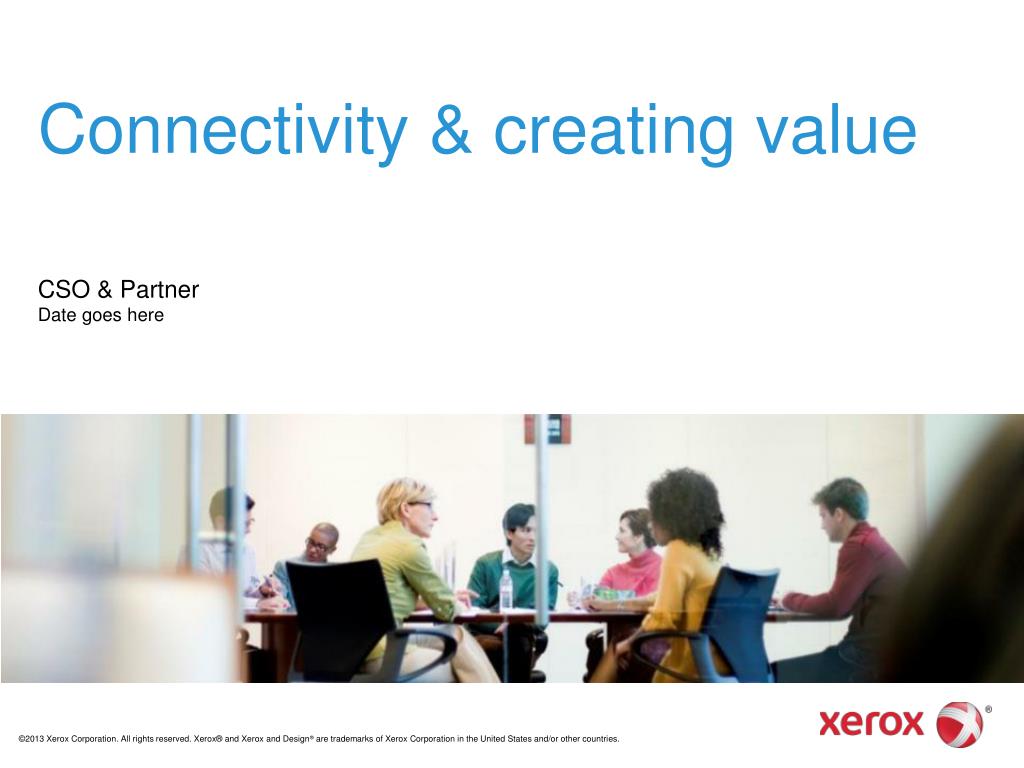 Connectivity & creating value

CSO & Partner
Date goes here

©2013 Xerox Corporation. All rights reserved. Xerox® and Xerox and Design® are trademarks of Xerox Corporation in the United States and/or other countries.

xerox ®